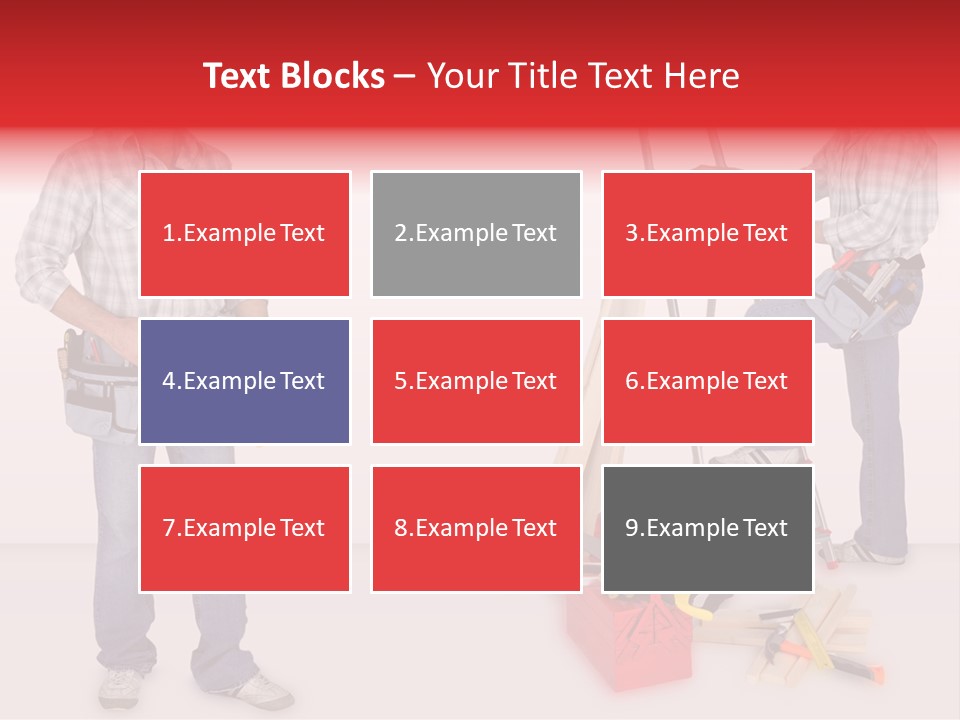 Text Blocks – Your Title Text Here

1.Example Text

2.Example Text

3.Example Text

4.Example Text

5.Example Text

6.Example Text

7.Example Text

8.Example Text

9.Example Text